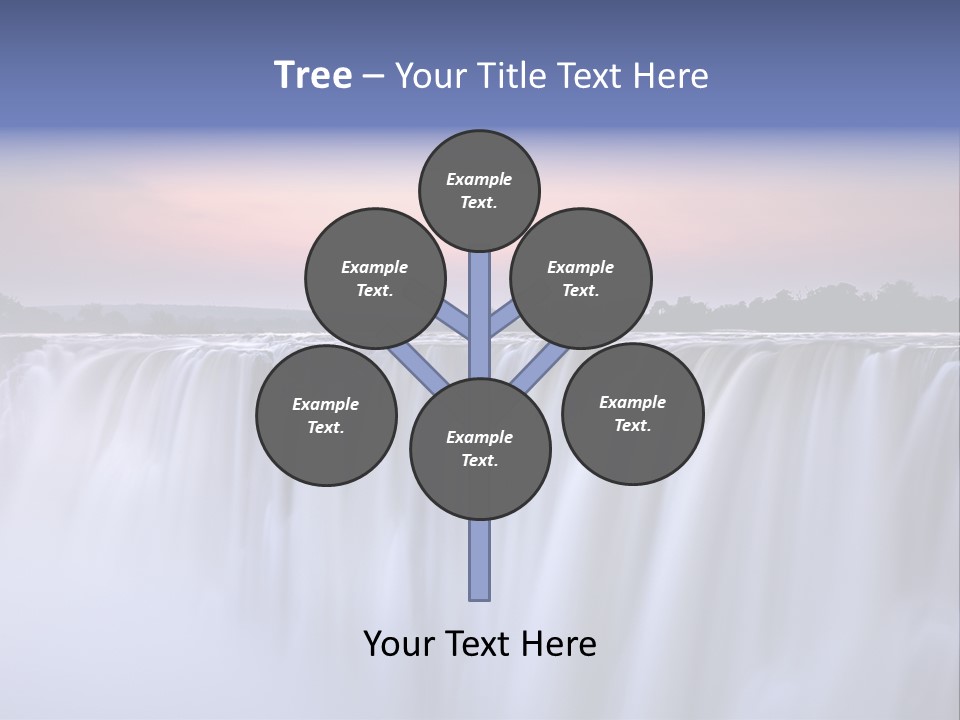 Tree – Your Title Text Here

Example Text.

Example Text.

Example Text.

Example Text.

Example Text.

Example Text.

Your Text Here